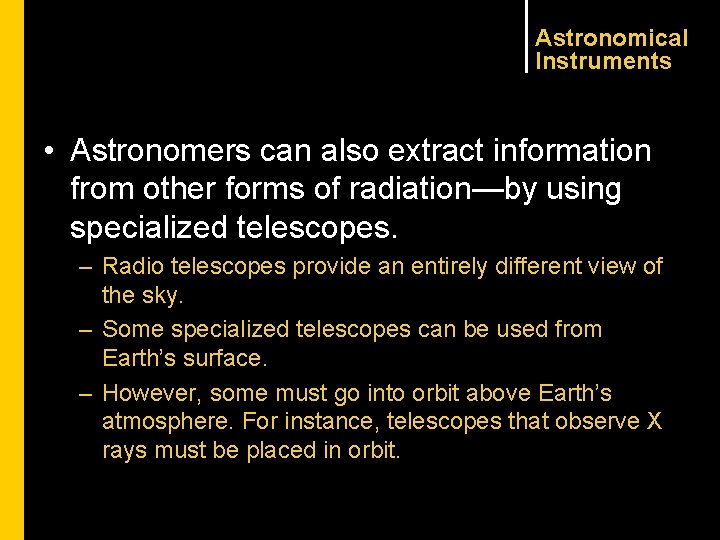 Astronomical Instruments

• Astronomers can also extract information from other forms of radiation—by using specialized telescopes.

– Radio telescopes provide an entirely different view of the sky.

– Some specialized telescopes can be used from Earth's surface.

– However, some must go into orbit above Earth's atmosphere. For instance, telescopes that observe X rays must be placed in orbit.